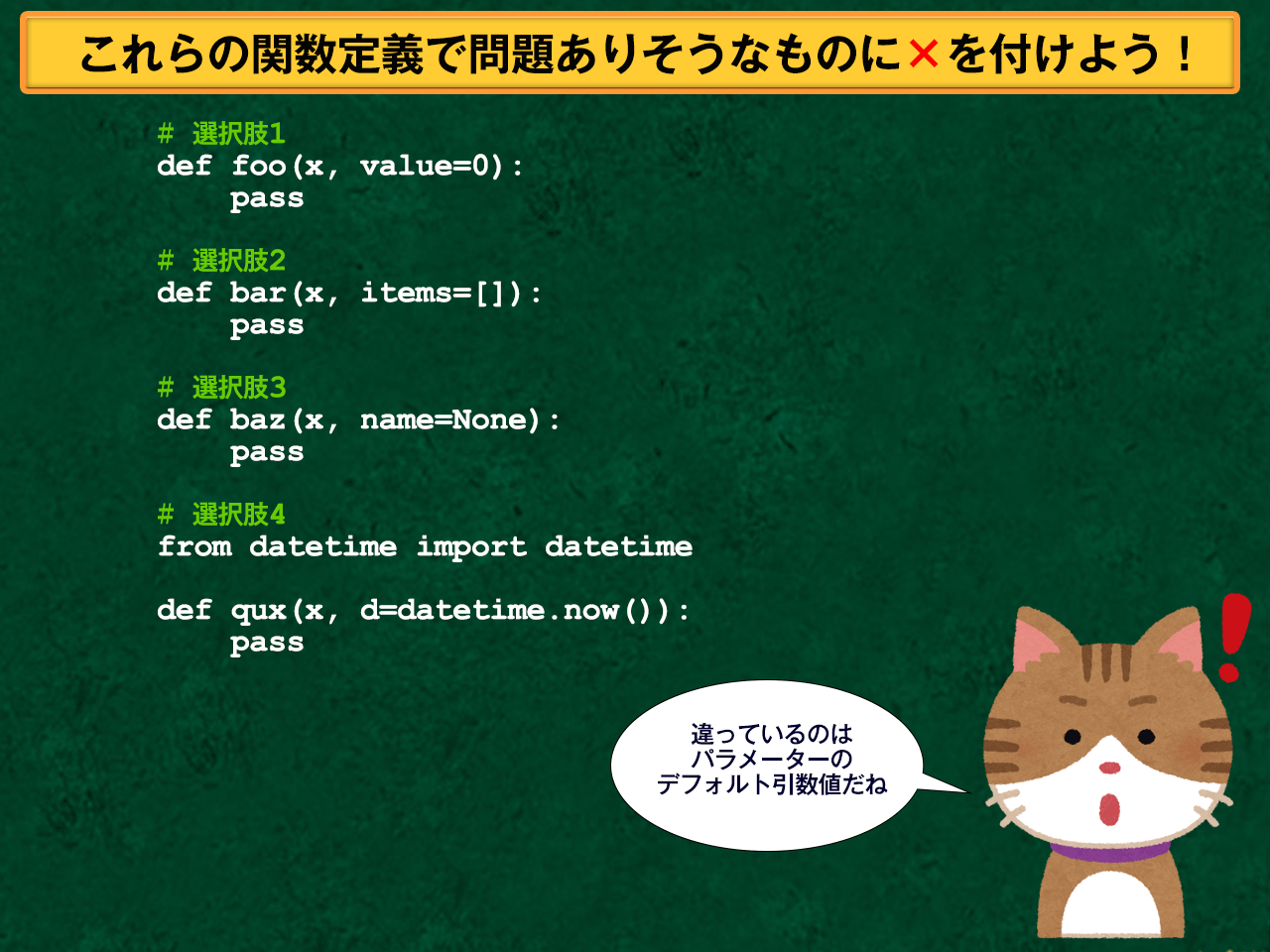 これらの関数定義で問題ありそうなものに×を付けよう！

# 選択肢1
def foo(x, value=0):
    pass

# 選択肢2
def bar(x, items=[]):
    pass

# 選択肢3
def baz(x, name=None):
    pass

# 選択肢4
from datetime import datetime

def qux(x, d=datetime.now()):
    pass

違っているのは
パラメーターの
デフォルト引数値だね